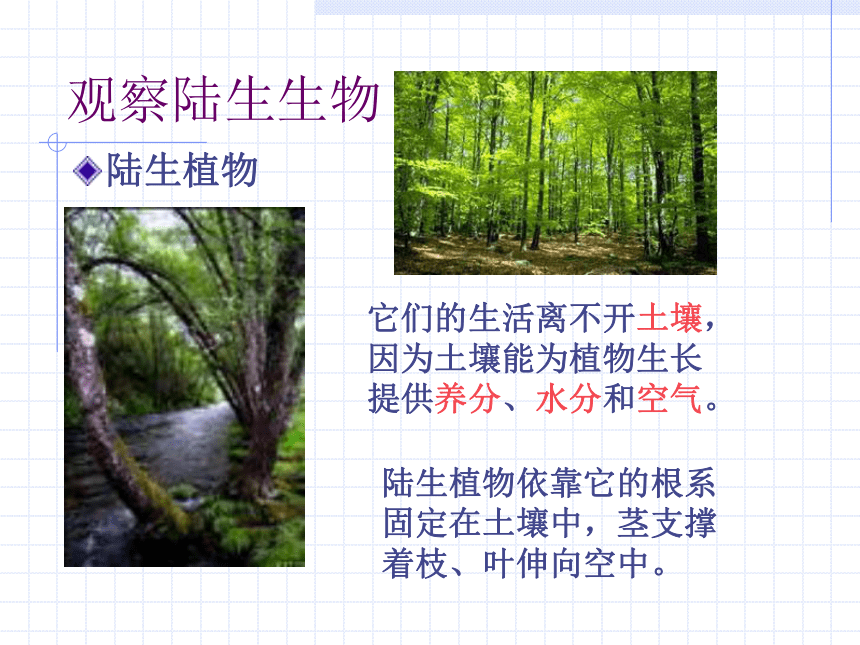 观察陆生生物

陆生植物

它们的生活离不开土壤，因为土壤能为植物生长提供养分、水分和空气。

陆生植物依靠它的根系固定在土壤中，茎支撑着枝、叶伸向空中。